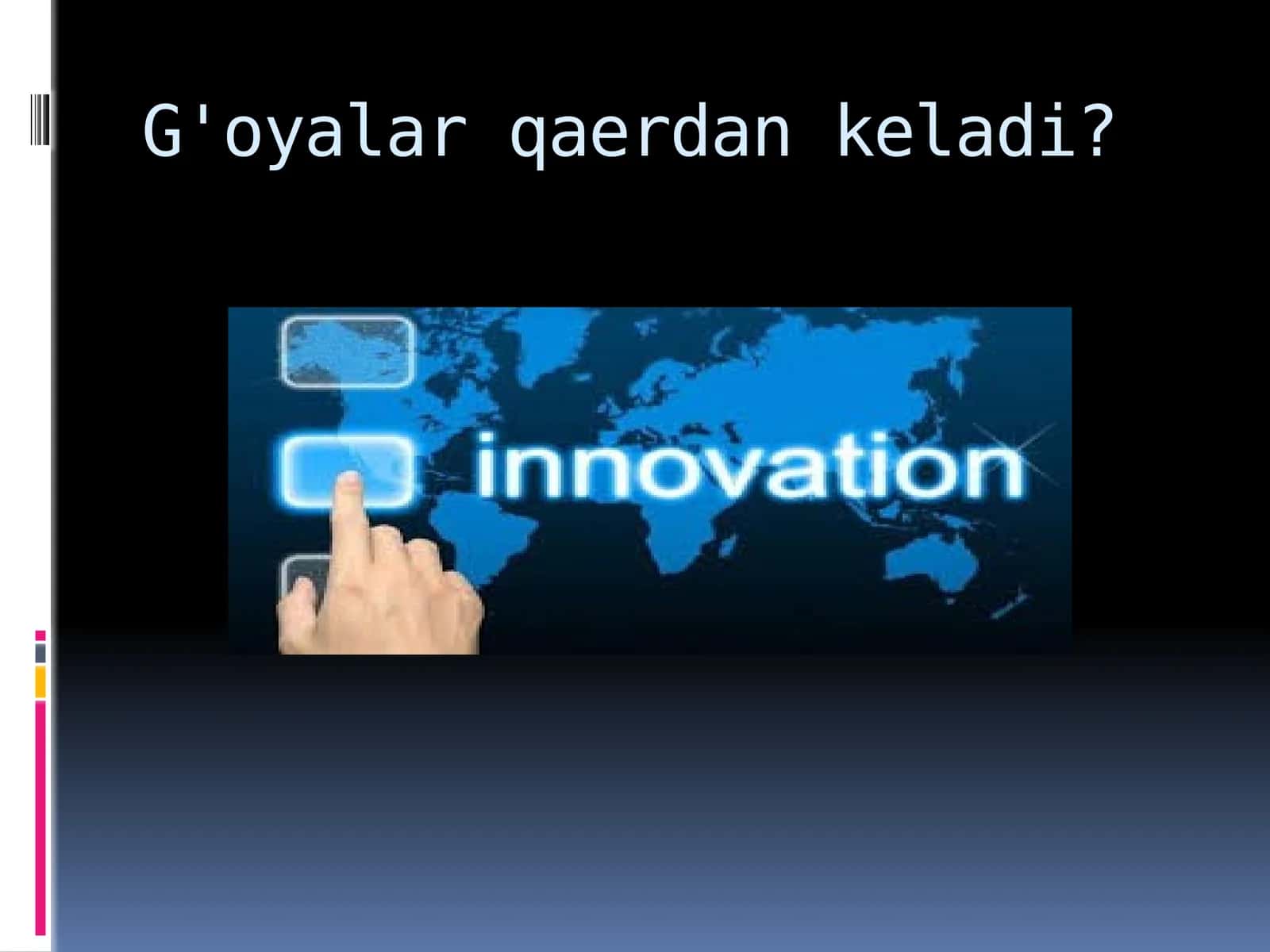 G'oyalar qaerdan keladi?

innovation